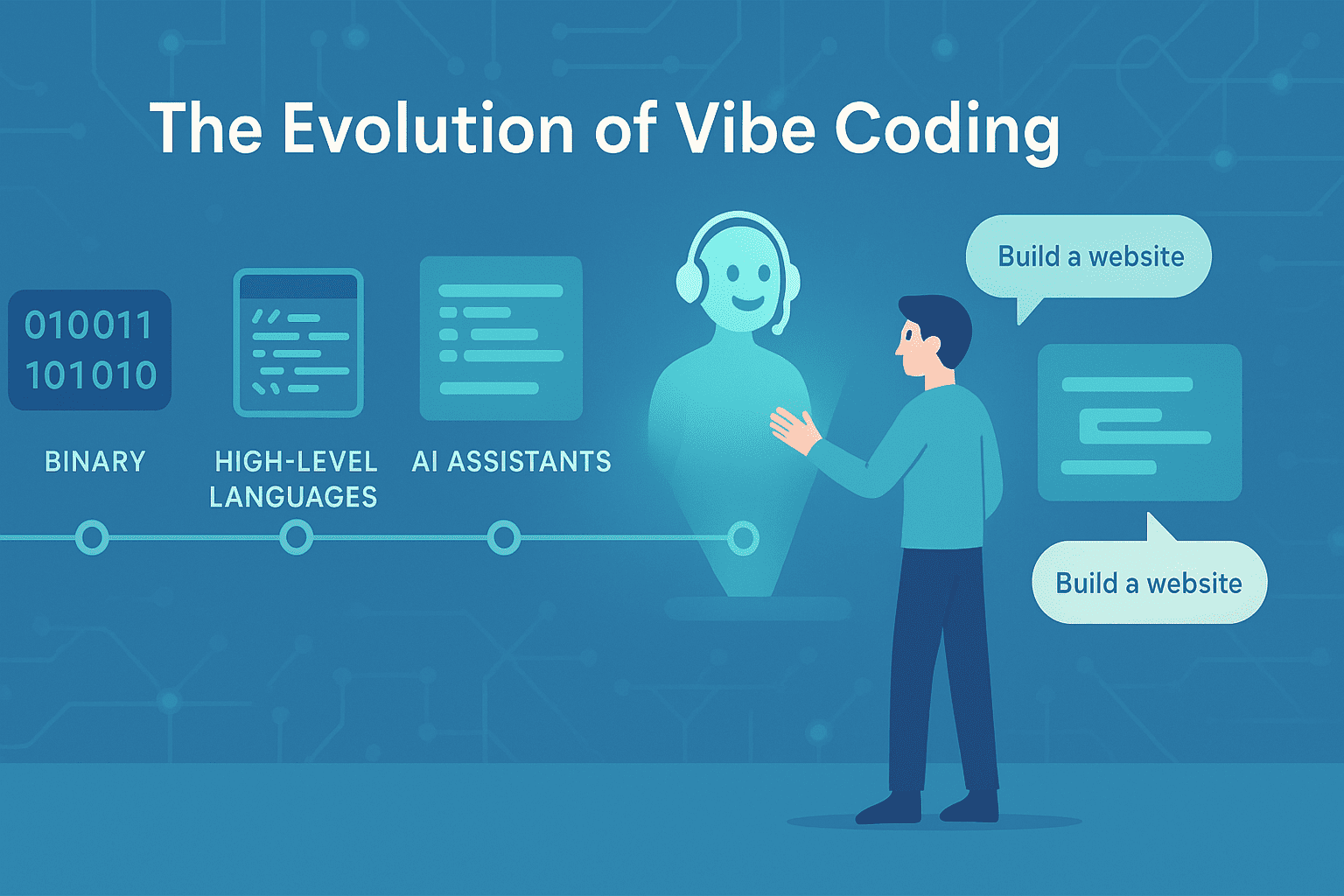 The Evolution of Vibe Coding

010011
101010

BINARY

HIGH-LEVEL LANGUAGES

AI ASSISTANTS

Build a website

Build a website